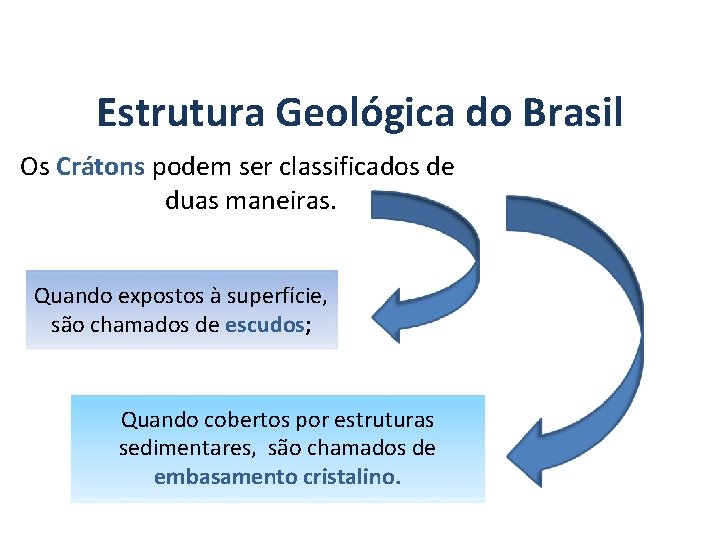 Estrutura Geológica do Brasil

Os Crátons podem ser classificados de duas maneiras.

Quando expostos à superfície, são chamados de escudos;

Quando cobertos por estruturas sedimentares, são chamados de embasamento cristalino.